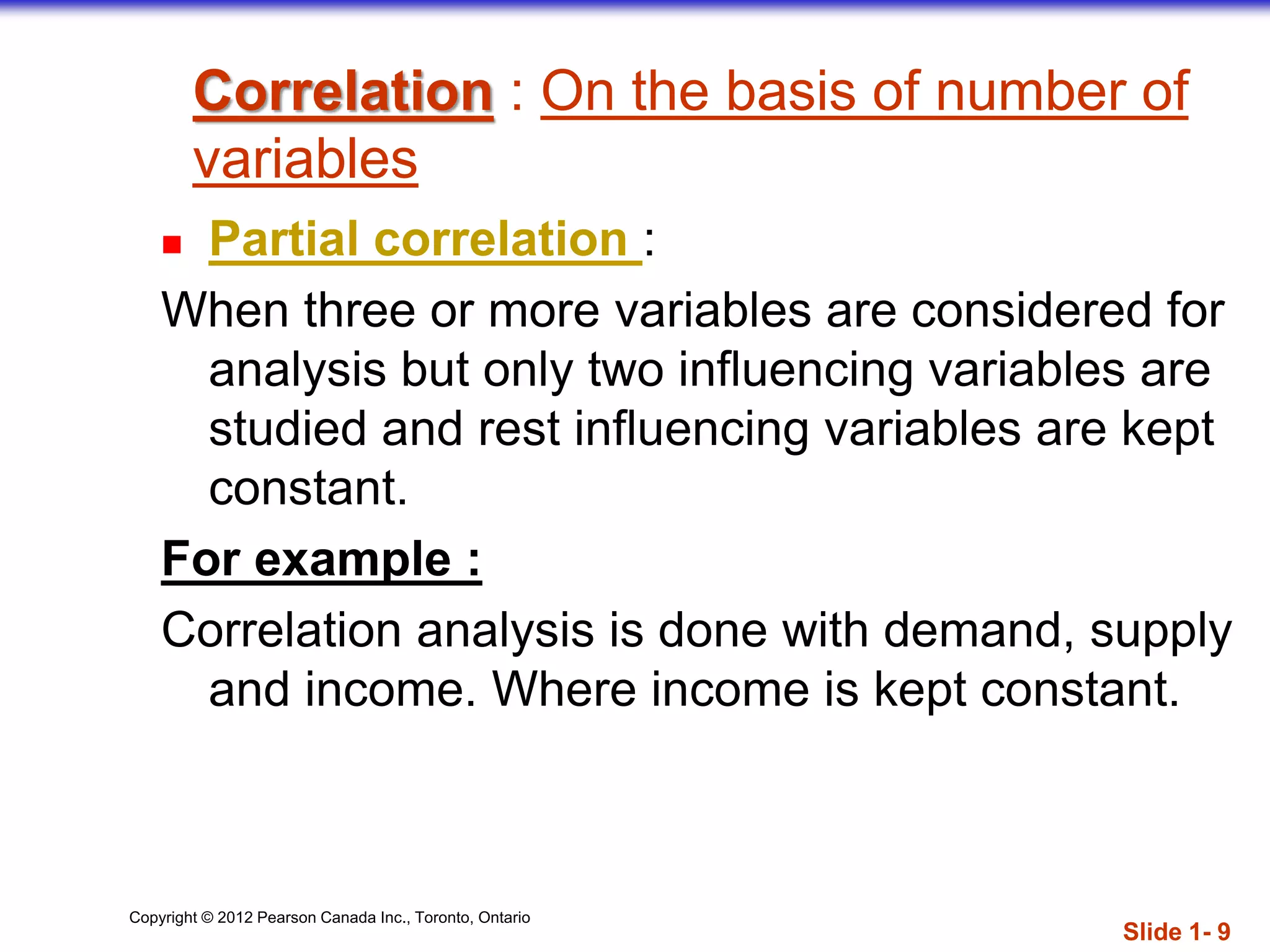 Correlation : On the basis of number of variables

Partial correlation :

When three or more variables are considered for analysis but only two influencing variables are studied and rest influencing variables are kept constant.

For example :

Correlation analysis is done with demand, supply and income. Where income is kept constant.

Copyright © 2012 Pearson Canada Inc., Toronto, Ontario

Slide 1- 9